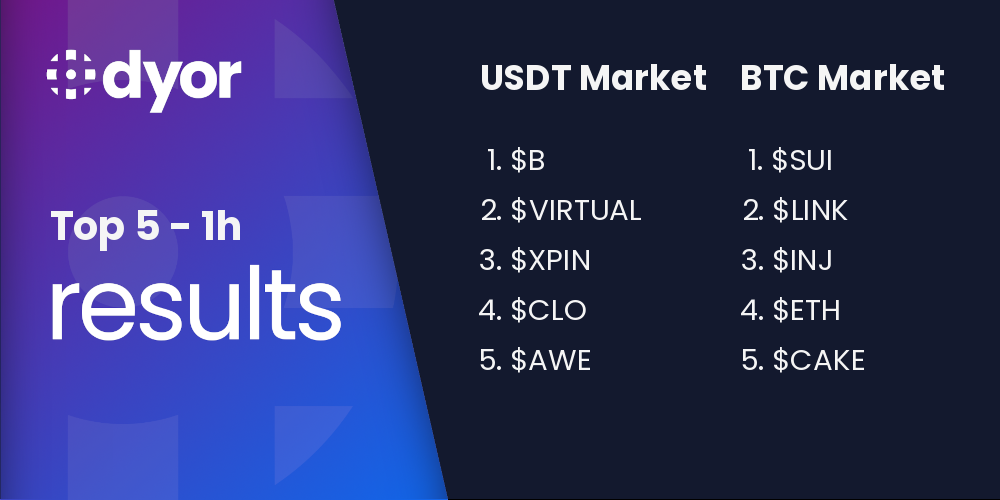 dyor

Top 5 - 1h

results

USDT Market

1. $B
2. $VIRTUAL
3. $XPIN
4. $CLO
5. $AWE

BTC Market

1. $SUI
2. $LINK
3. $INJ
4. $ETH
5. $CAKE